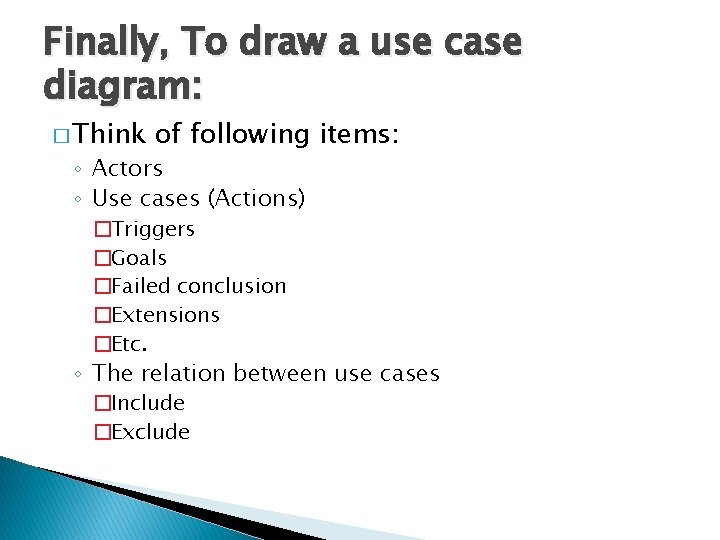 Finally, To draw a use case diagram:

□ Think of following items:
◦ Actors
◦ Use cases (Actions)
□ Triggers
□ Goals
□ Failed conclusion
□ Extensions
□ Etc.
◦ The relation between use cases
□ Include
□ Exclude